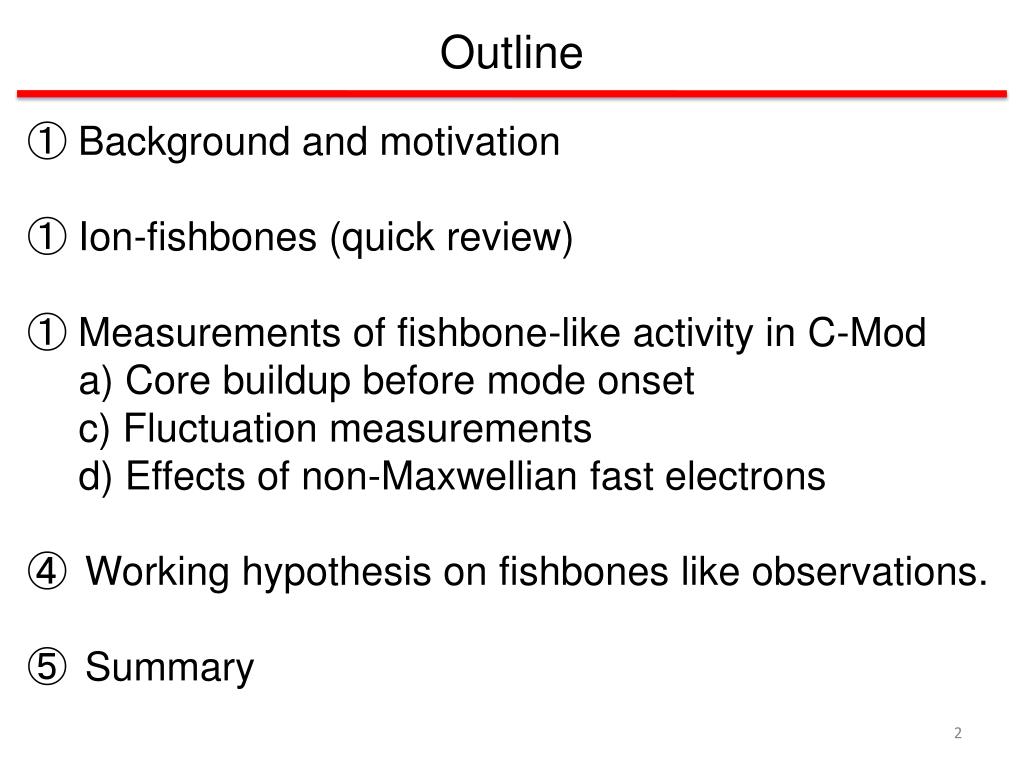 Outline

① Background and motivation

① Ion-fishbones (quick review)

① Measurements of fishbone-like activity in C-Mod
a) Core buildup before mode onset
c) Fluctuation measurements
d) Effects of non-Maxwellian fast electrons

④ Working hypothesis on fishbones like observations.

⑤ Summary

2